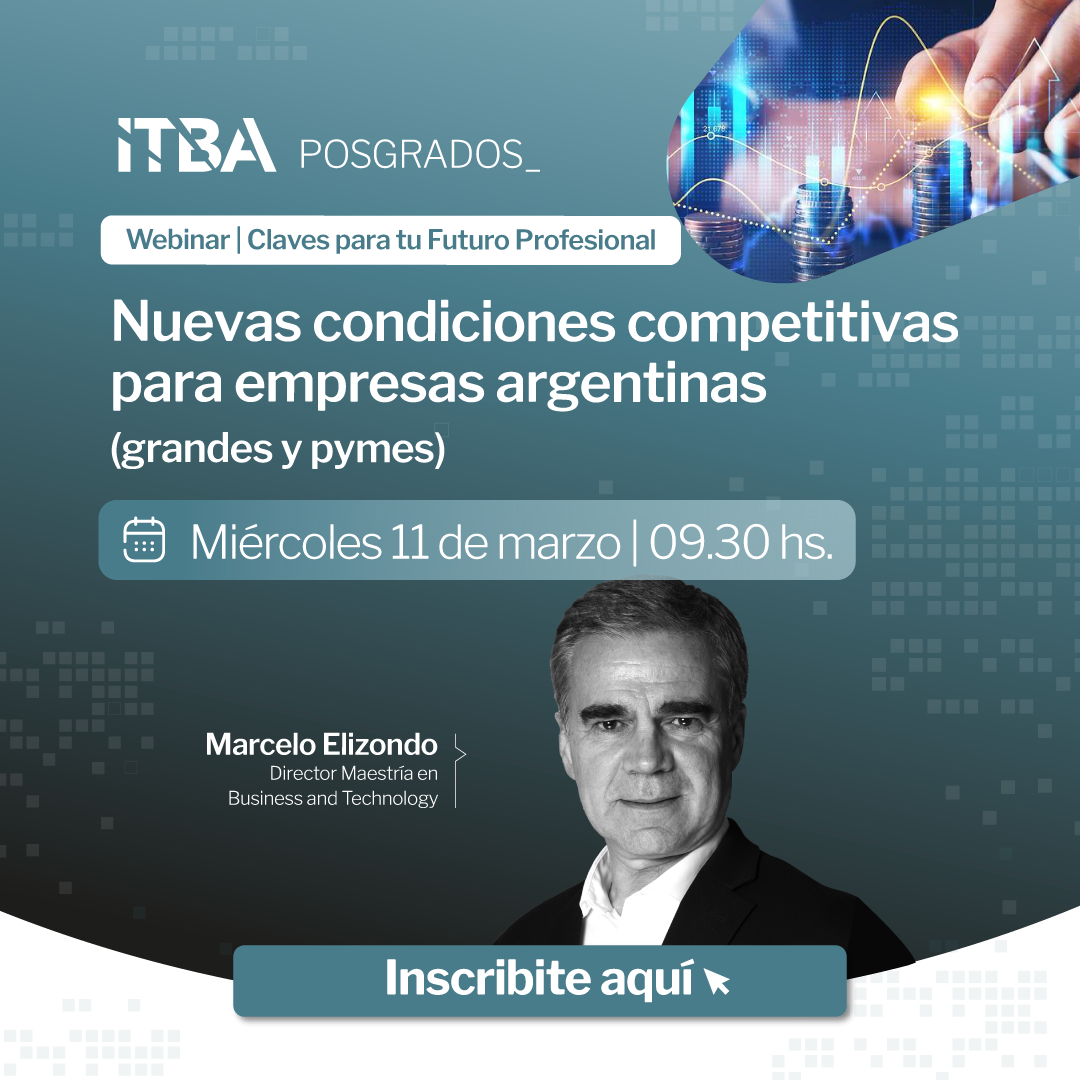 ITBA POSGRADOS_

Webinar | Claves para tu Futuro Profesional

Nuevas condiciones competitivas para empresas argentinas (grandes y pymes)

Miércoles 11 de marzo | 09.30 hs.

Marcelo Elizondo
Director Maestría en Business and Technology

Inscribite aquí